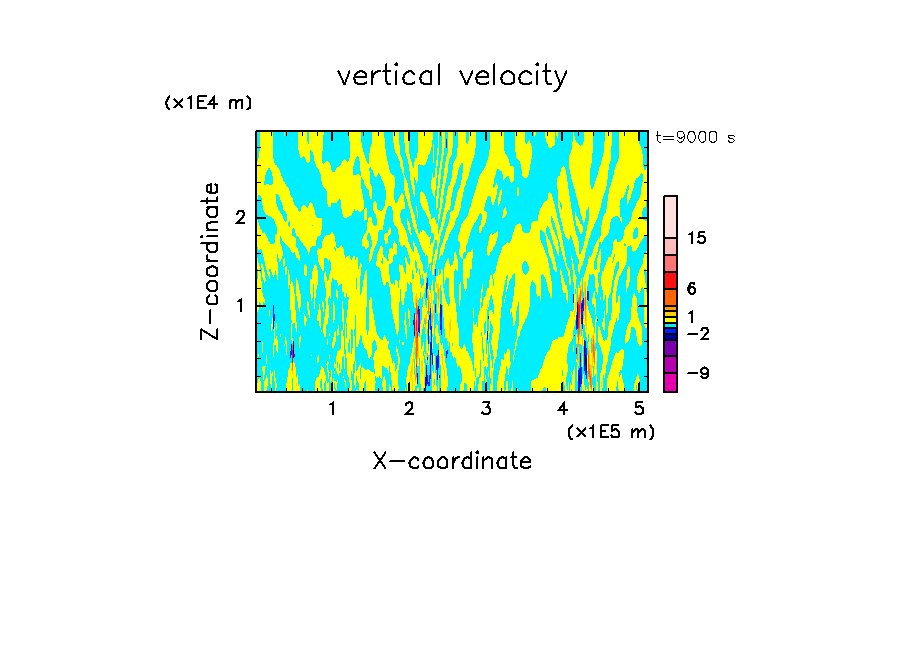 vertical velocity

(x1E4 m)

t=9000 s

Z-coordinate

2

1

15

6

1

−2

−9

1 2 3 4 5

(x1E5 m)

X-coordinate